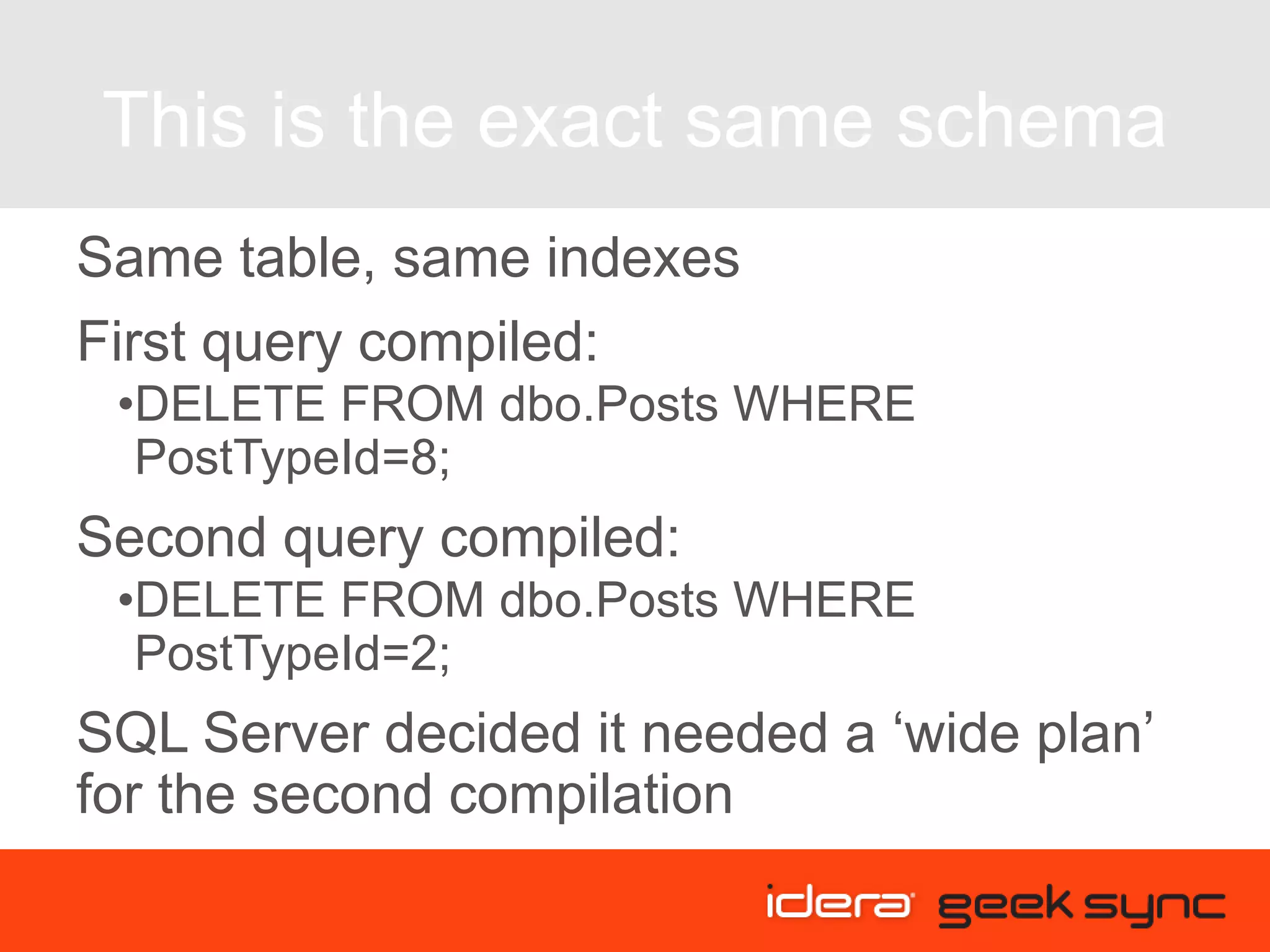 This is the exact same schema

Same table, same indexes

First query compiled:

•DELETE FROM dbo.Posts WHERE PostTypeId=8;

Second query compiled:

•DELETE FROM dbo.Posts WHERE PostTypeId=2;

SQL Server decided it needed a ‘wide plan’ for the second compilation

idera geek sync